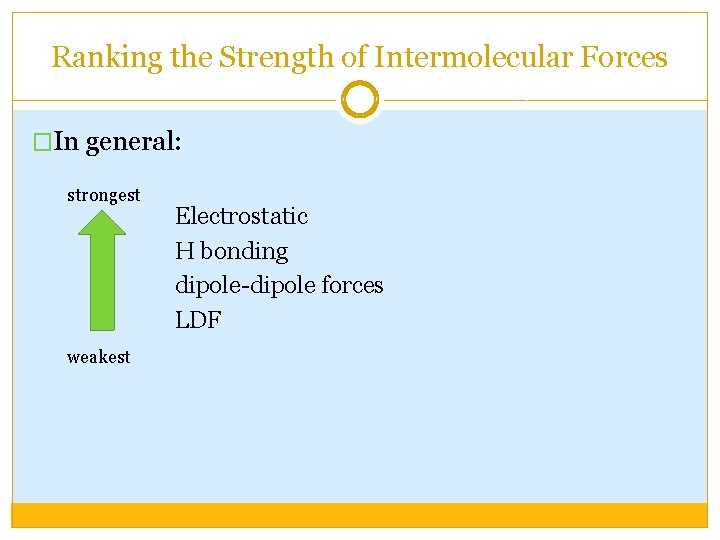 Ranking the Strength of Intermolecular Forces

In general:

strongest

Electrostatic
H bonding
dipole-dipole forces
LDF

weakest